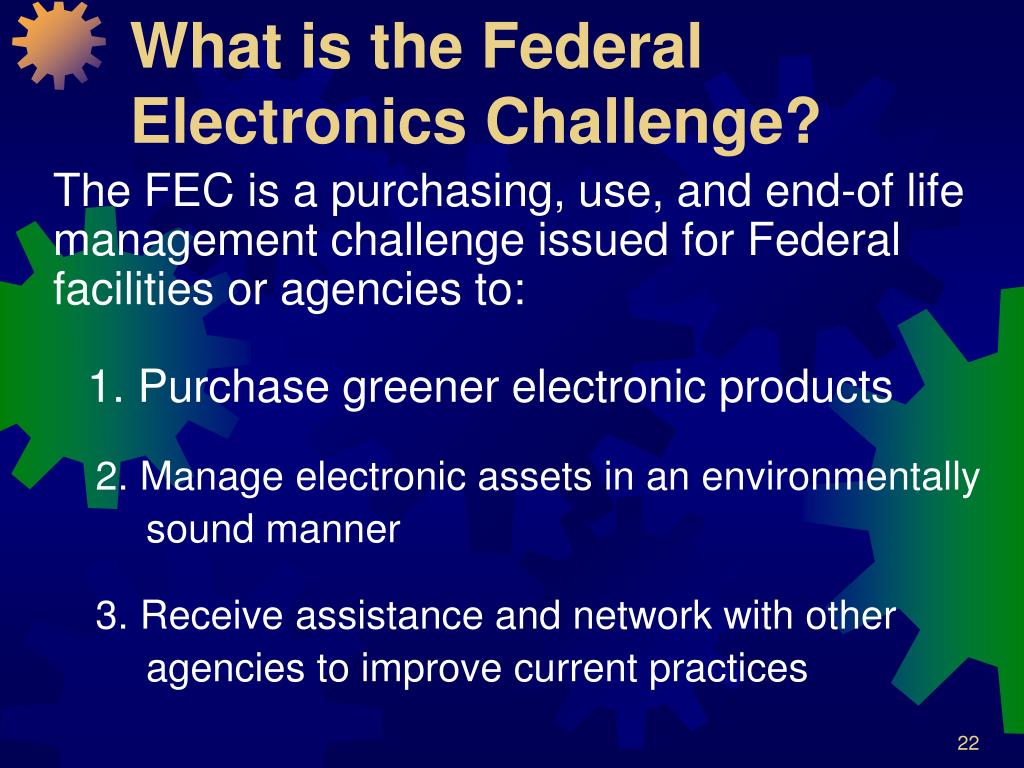 What is the Federal Electronics Challenge?

The FEC is a purchasing, use, and end-of life management challenge issued for Federal facilities or agencies to:

1. Purchase greener electronic products

2. Manage electronic assets in an environmentally sound manner

3. Receive assistance and network with other agencies to improve current practices

22